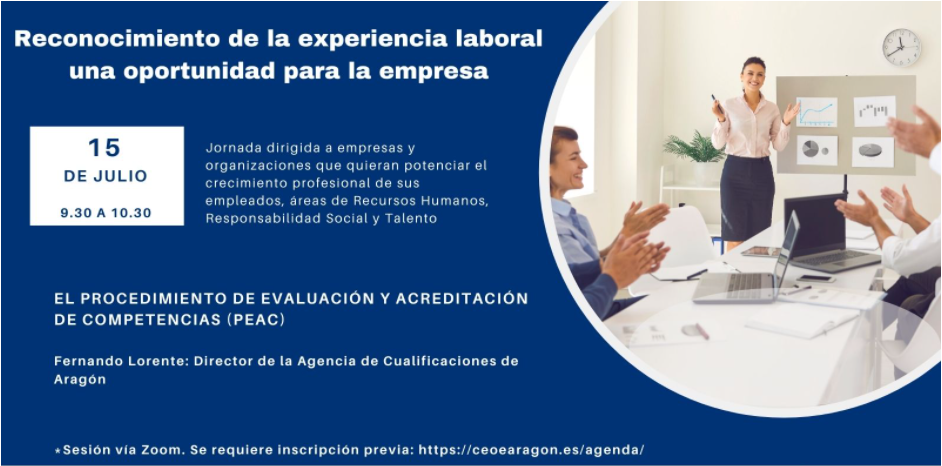 Reconocimiento de la experiencia laboral una oportunidad para la empresa

15
DE JULIO
9.30 A 10.30

Jornada dirigida a empresas y organizaciones que quieran potenciar el crecimiento profesional de sus empleados, áreas de Recursos Humanos, Responsabilidad Social y Talento

EL PROCEDIMIENTO DE EVALUACIÓN Y ACREDITACIÓN DE COMPETENCIAS (PEAC)

Fernando Lorente: Director de la Agencia de Cualificaciones de Aragón

*Sesión vía Zoom. Se requiere inscripción previa: https://ceoearagon.es/agenda/